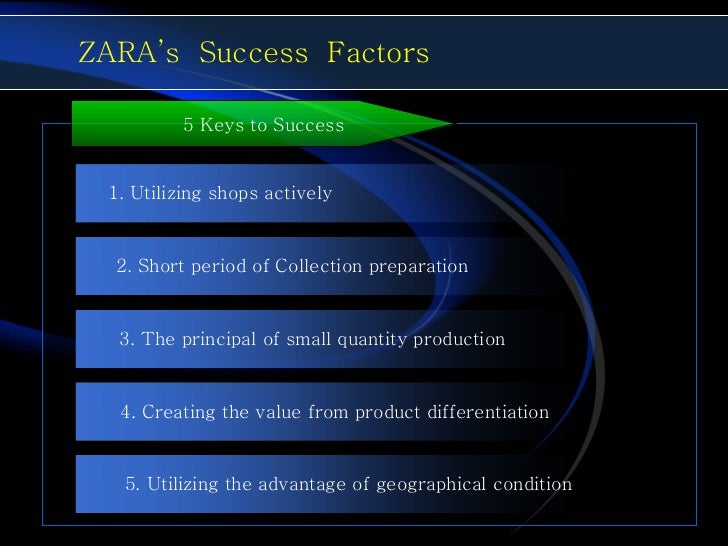 ZARA's Success Factors

5 Keys to Success

1. Utilizing shops actively

2. Short period of Collection preparation

3. The principal of small quantity production

4. Creating the value from product differentiation

5. Utilizing the advantage of geographical condition